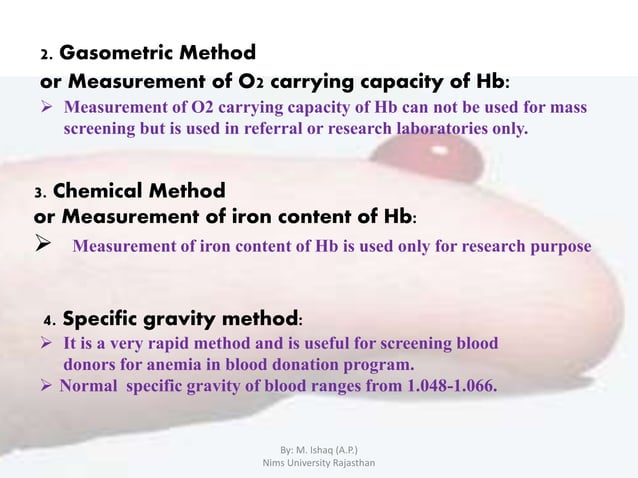 2. Gasometric Method
or Measurement of $O_2$ carrying capacity of Hb:

➢ Measurement of O2 carrying capacity of Hb can not be used for mass screening but is used in referral or research laboratories only.

3. Chemical Method
or Measurement of iron content of Hb:

➢ Measurement of iron content of Hb is used only for research purpose

4. Specific gravity method:

➢ It is a very rapid method and is useful for screening blood donors for anemia in blood donation program.

➢ Normal specific gravity of blood ranges from 1.048-1.066.

By: M. Ishaq (A.P.)
Nims University Rajasthan